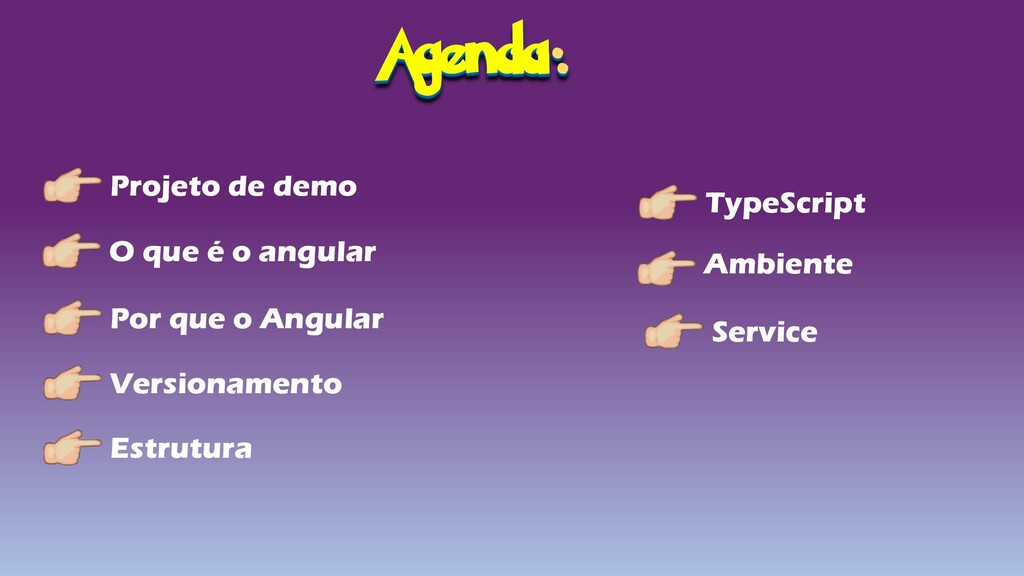 Agenda:

Projeto de demo

O que é o angular

Por que o Angular

Versionamento

Estrutura

TypeScript

Ambiente

Service